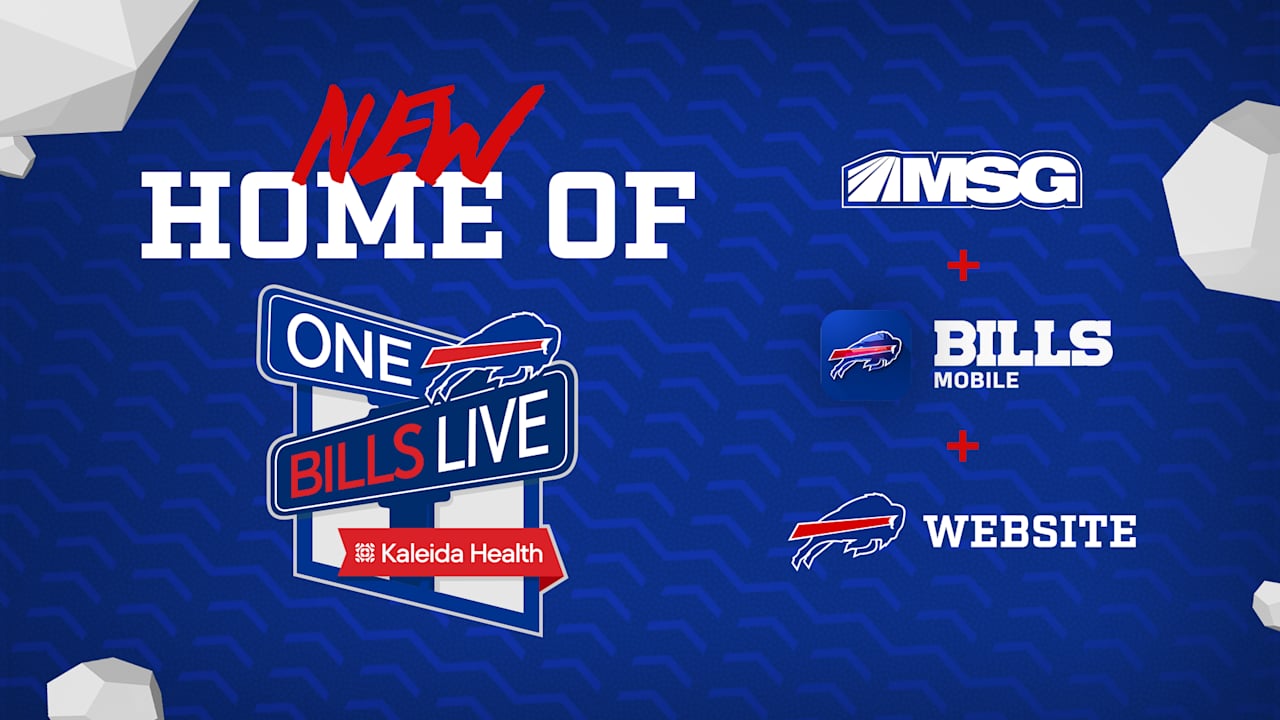 NEW
HOME OF

ONE
BILLS LIVE
Kaleida Health

MSG
+
BILLS
MOBILE
+
WEBSITE